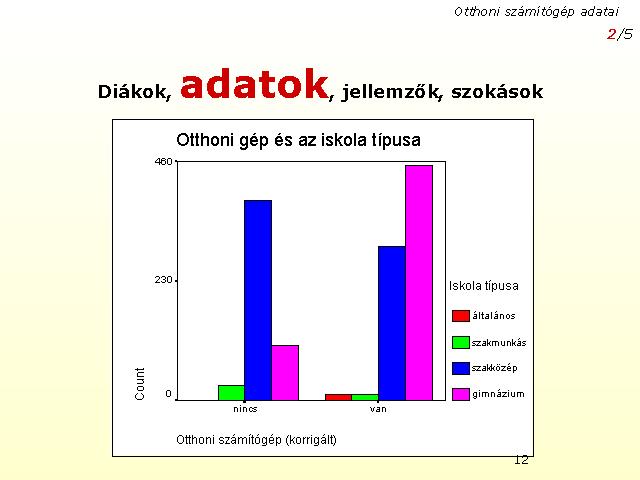 Otthoni számítógép adatai
2/5

Diákok, adatok, jellemzők, szokások

Otthoni gép és az iskola típusa

460
230
0
Count

nincs
van

Otthoni számítógép (korrigált)

Iskola típusa
általános
szakmunkás
szakközép
gimnázium

12